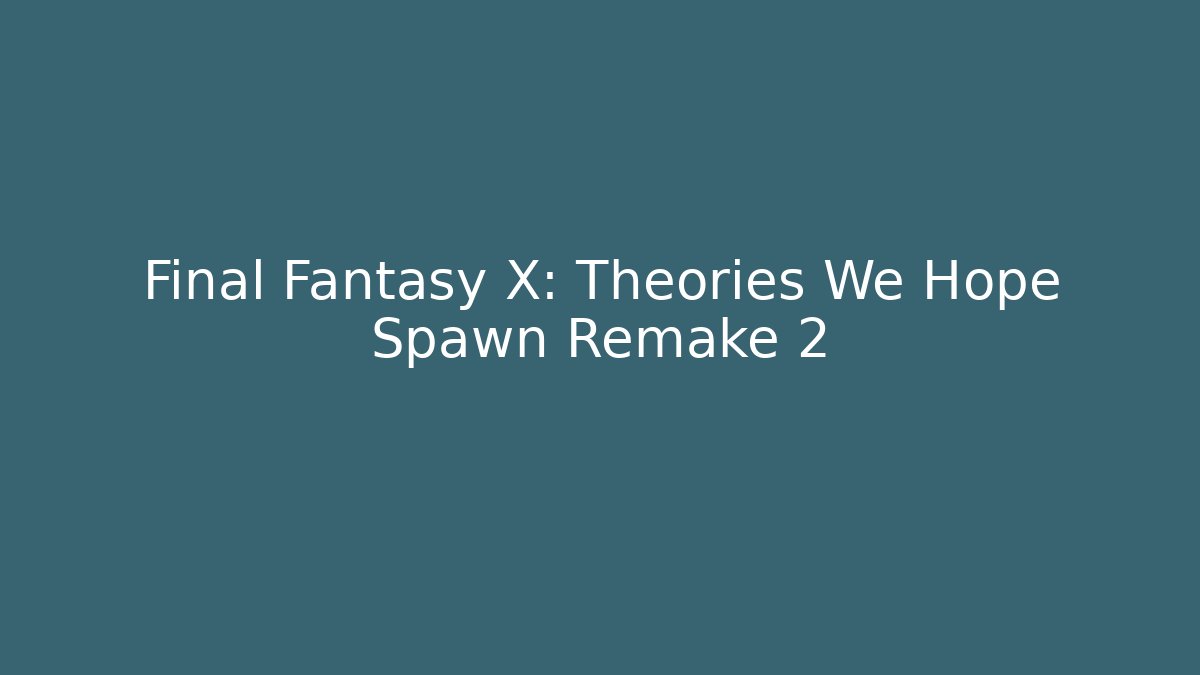 Final Fantasy X: Theories We Hope Spawn Remake 2